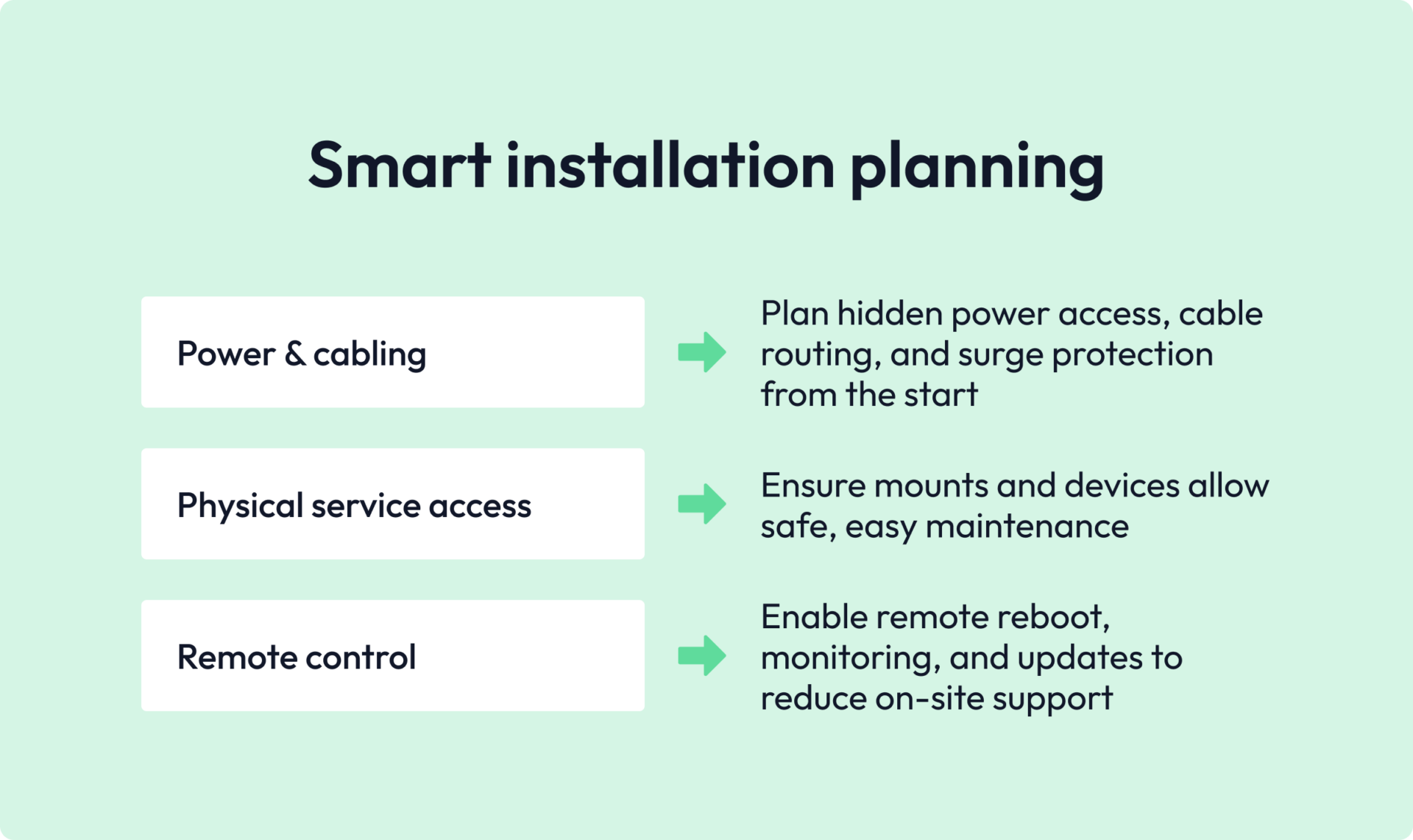 Smart installation planning

Power & cabling

Plan hidden power access, cable routing, and surge protection from the start

Physical service access

Ensure mounts and devices allow safe, easy maintenance

Remote control

Enable remote reboot, monitoring, and updates to reduce on-site support